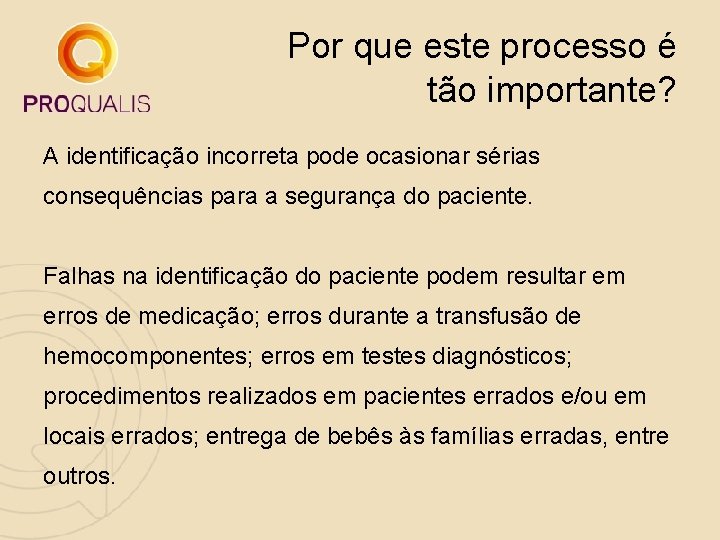 PROQUALIS

Por que este processo é tão importante?

A identificação incorreta pode ocasionar sérias consequências para a segurança do paciente.

Falhas na identificação do paciente podem resultar em erros de medicação; erros durante a transfusão de hemocomponentes; erros em testes diagnósticos; procedimentos realizados em pacientes errados e/ou em locais errados; entrega de bebês às famílias erradas, entre outros.